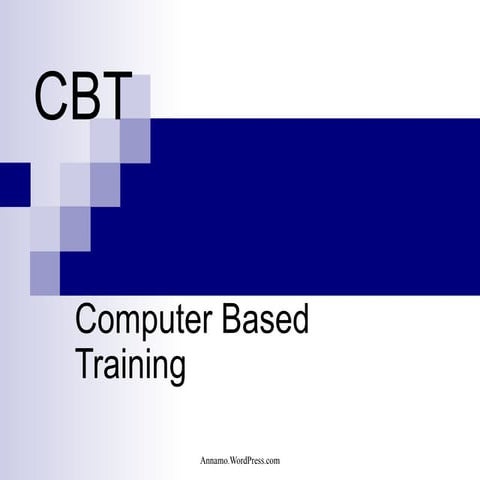 CBT

Computer Based Training

Annamo.WordPress.com